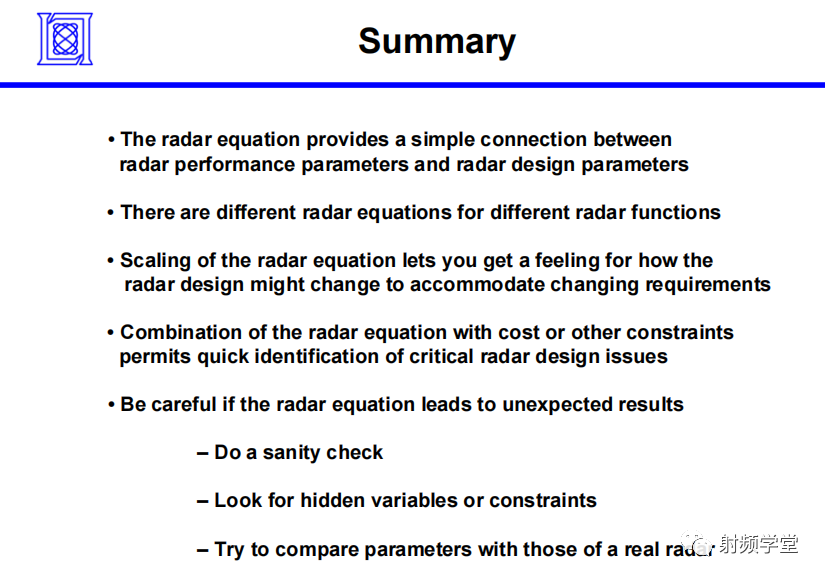 Summary

• The radar equation provides a simple connection between radar performance parameters and radar design parameters

• There are different radar equations for different radar functions

• Scaling of the radar equation lets you get a feeling for how the radar design might change to accommodate changing requirements

• Combination of the radar equation with cost or other constraints permits quick identification of critical radar design issues

• Be careful if the radar equation leads to unexpected results

– Do a sanity check

– Look for hidden variables or constraints

– Try to compare parameters with those of a real radar

射频学堂